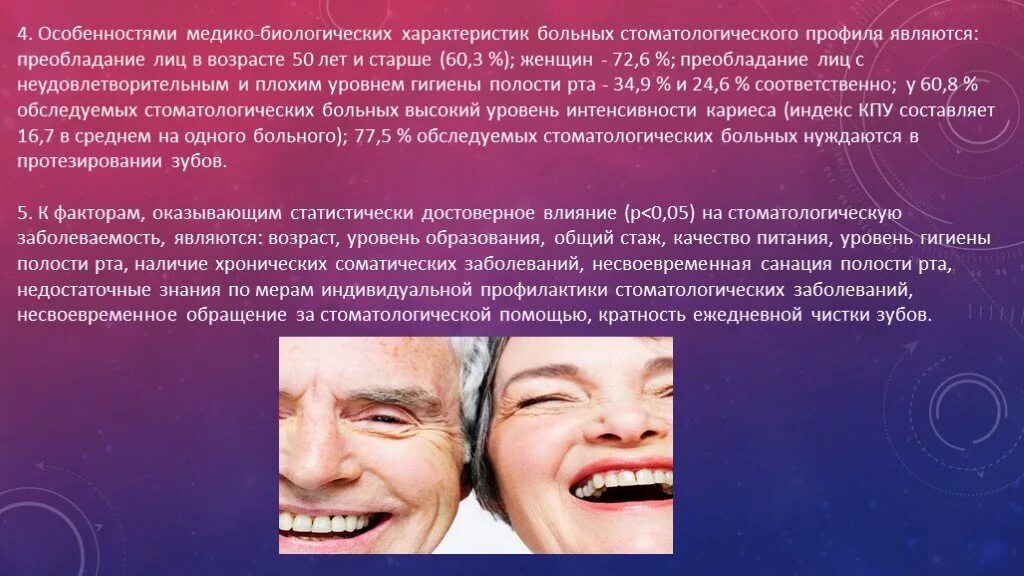 4. Особенностями медико-биологических характеристик больных стоматологического профиля являются: преобладание лиц в возрасте 50 лет и старше (60,3 %); женщин - 72,6 %; преобладание лиц с неудовлетворительным и плохим уровнем гигиены полости рта - 34,9 % и 24,6 % соответственно; у 60,8 % обследуемых стоматологических больных высокий уровень интенсивности кариеса (индекс КПУ составляет 16,7 в среднем на одного больного); 77,5 % обследуемых стоматологических больных нуждаются в протезировании зубов.

5. К факторам, оказывающим статистически достоверное влияние (p<0,05) на стоматологическую заболеваемость, являются: возраст, уровень образования, общий стаж, качество питания, уровень гигиены полости рта, наличие хронических соматических заболеваний, несвоевременная санация полости рта, недостаточные знания по мерам индивидуальной профилактики стоматологических заболеваний, несвоевременное обращение за стоматологической помощью, кратность ежедневной чистки зубов.